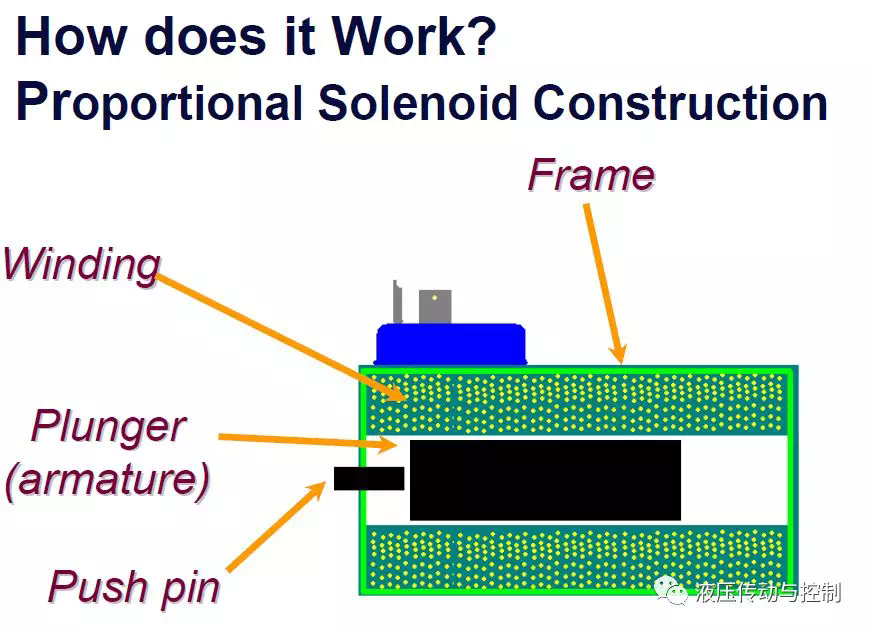 How does it Work?
Proportional Solenoid Construction

Frame

Winding

Plunger (armature)

Push pin

液压传动与控制